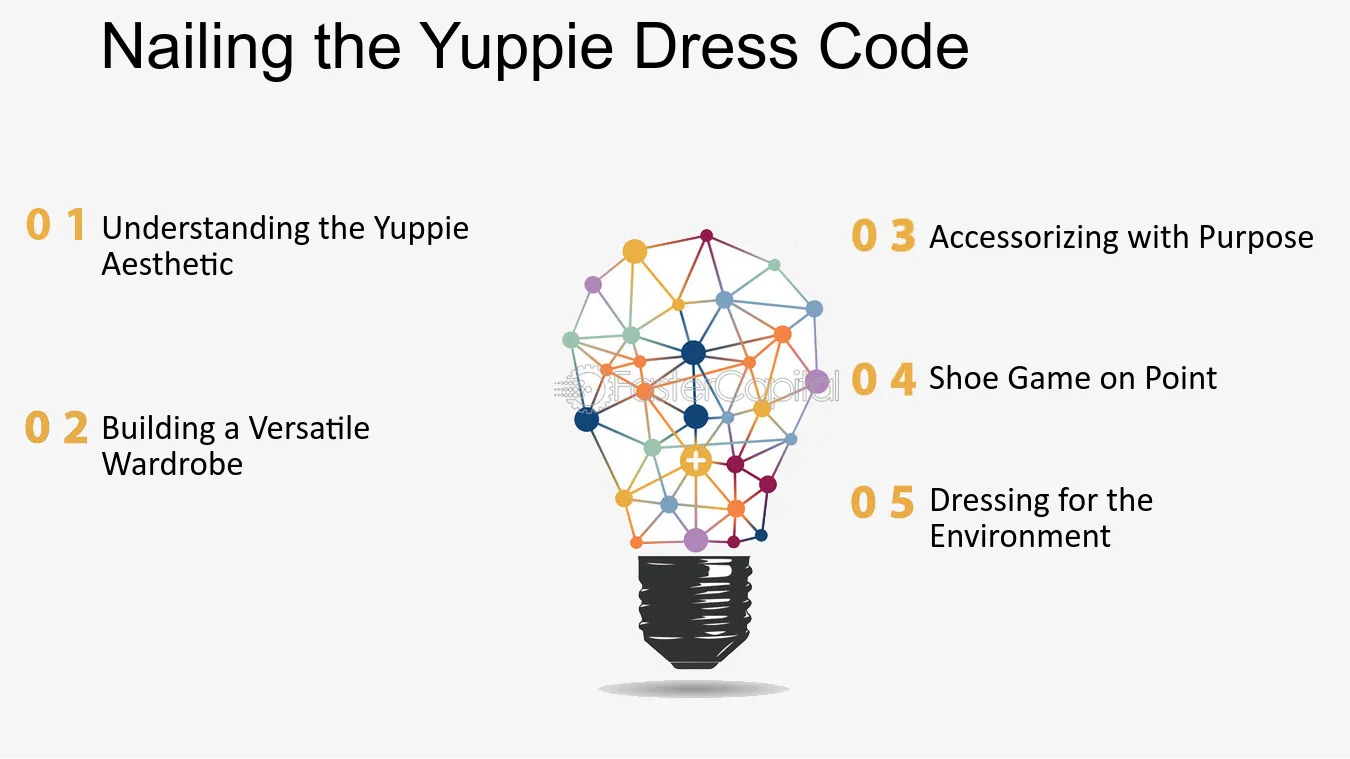 Nailing the Yuppie Dress Code

0 1 Understanding the Yuppie Aesthetic

0 2 Building a Versatile Wardrobe

0 3 Accessorizing with Purpose

0 4 Shoe Game on Point

0 5 Dressing for the Environment

FasterCapital